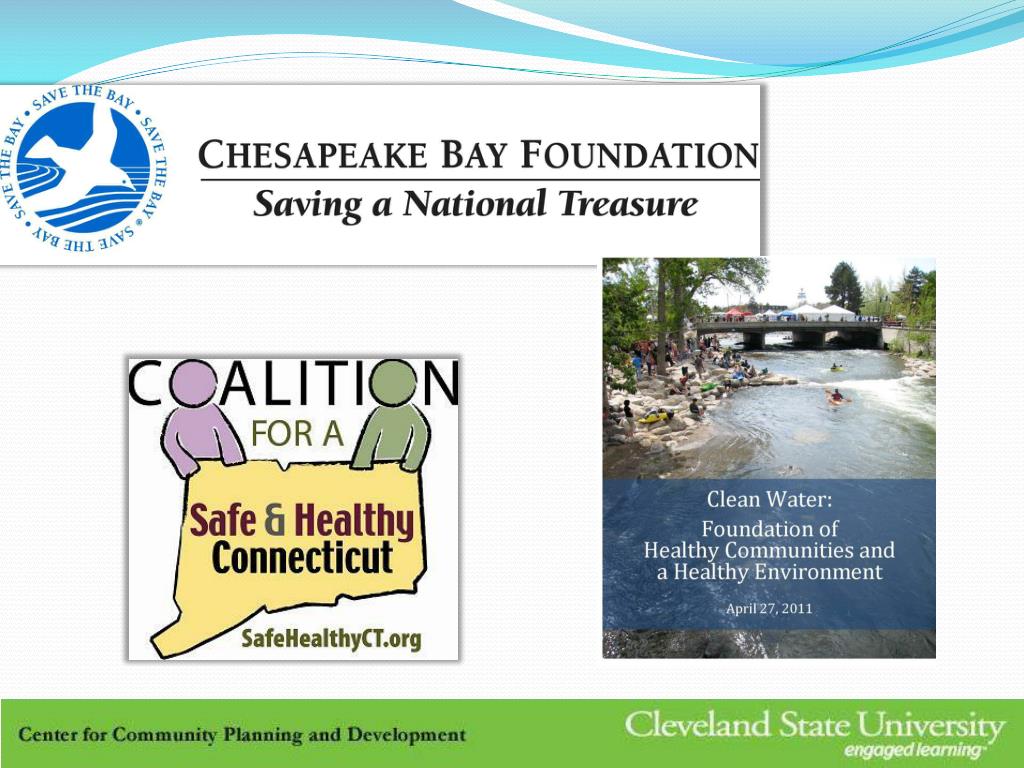 SAVE THE BAY • SAVE THE BAY • SAVE THE BAY • SAVE THE BAY •

CHESAPEAKE BAY FOUNDATION
Saving a National Treasure

COALITION FOR A Safe & Healthy Connecticut
SafeHealthyCT.org

Clean Water:
Foundation of Healthy Communities and a Healthy Environment

April 27, 2011

Center for Community Planning and Development

Cleveland State University
engaged learning